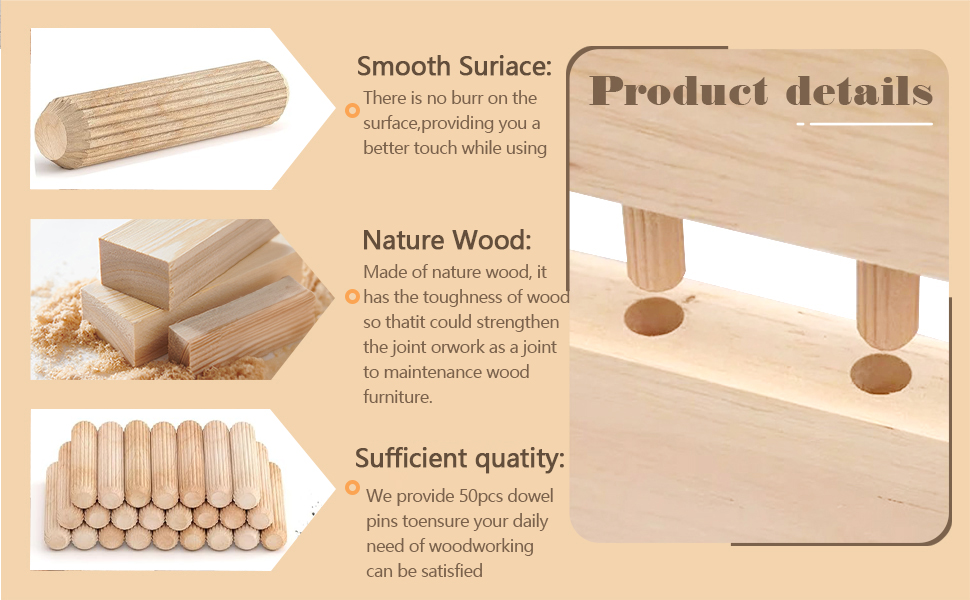 Smooth Suriace:
There is no burr on the surface,providing you a better touch while using

Nature Wood:
Made of nature wood, it has the toughness of wood so thatit could strengthen the joint orwork as a joint to maintenance wood furniture.

Sufficient quatity:
We provide 50pcs dowel pins toensure your daily need of woodworking can be satisfied

Product details